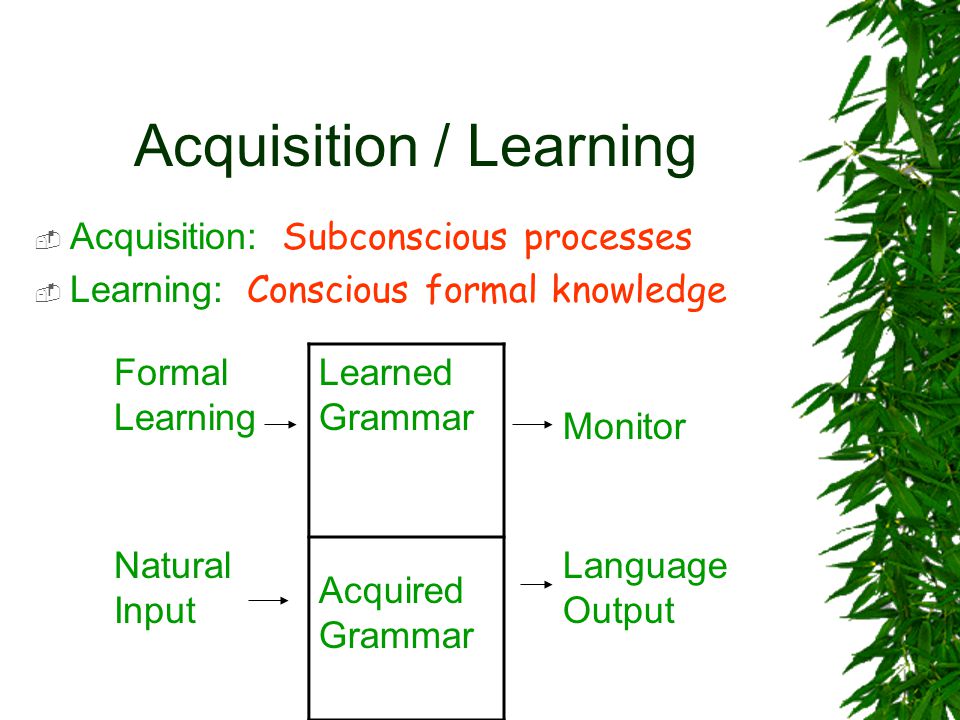 Acquisition / Learning

Acquisition: Subconscious processes

Learning: Conscious formal knowledge

Formal Learning → Learned Grammar → Monitor

Natural Input → Acquired Grammar → Language Output